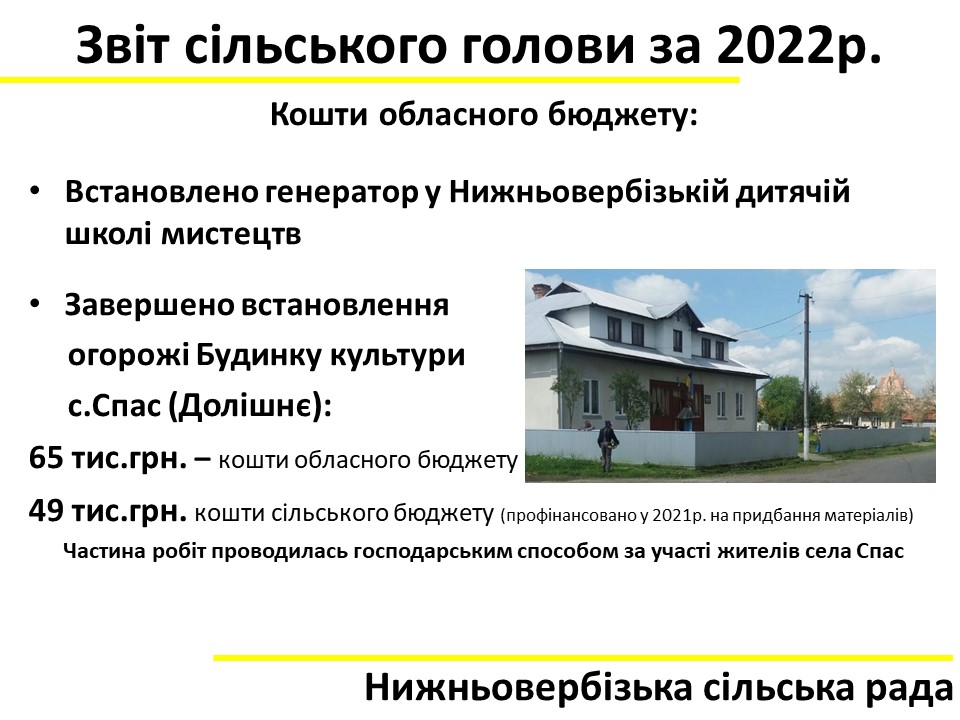 Звіт сільського голови за 2022р.

Кошти обласного бюджету:

• Встановлено генератор у Нижньовербізькій дитячій школі мистецтв

• Завершено встановлення огорожі Будинку культури с.Спас (Долішнє):

65 тис.грн. – кошти обласного бюджету

49 тис.грн. кошти сільського бюджету (профінансовано у 2021р. на придбання матеріалів)

Частина робіт проводилась господарським способом за участі жителів села Спас

Нижньовербізька сільська рада